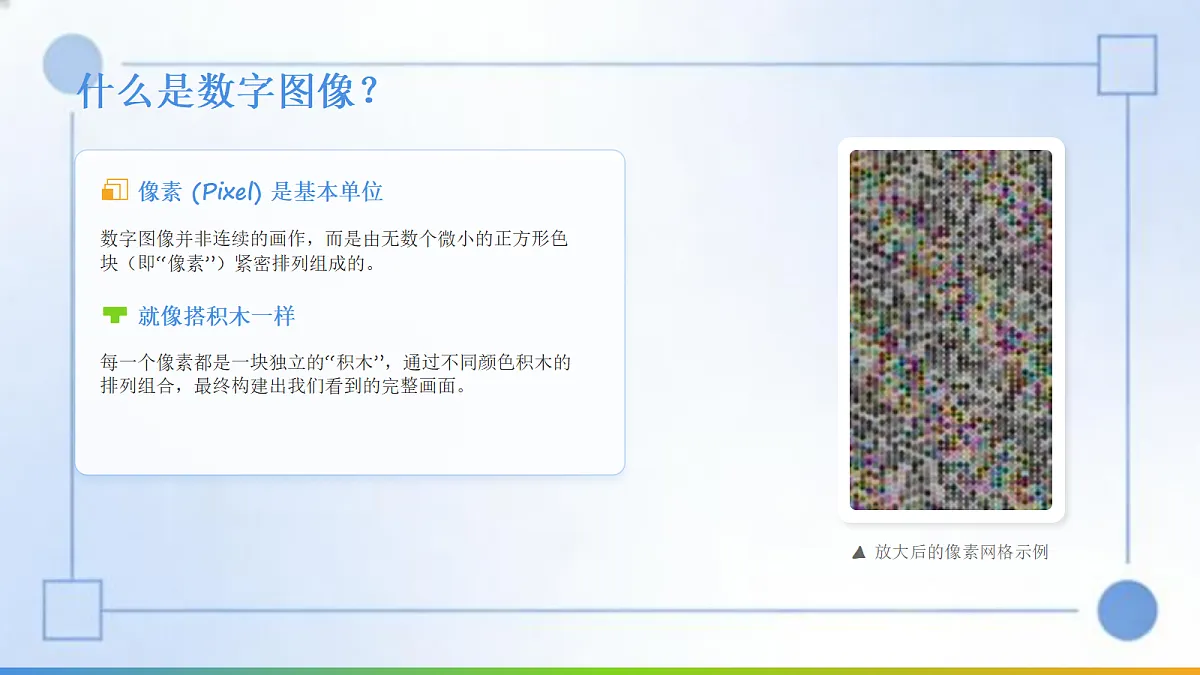 什么是数字图像？

像素 (Pixel) 是基本单位

数字图像并非连续的画作，而是由无数个微小的正方形色块（即“像素”）紧密排列组成的。

就像搭积木一样

每一个像素都是一块独立的“积木”，通过不同颜色积木的排列组合，最终构建出我们看到的完整画面。

▲ 放大后的像素网格示例